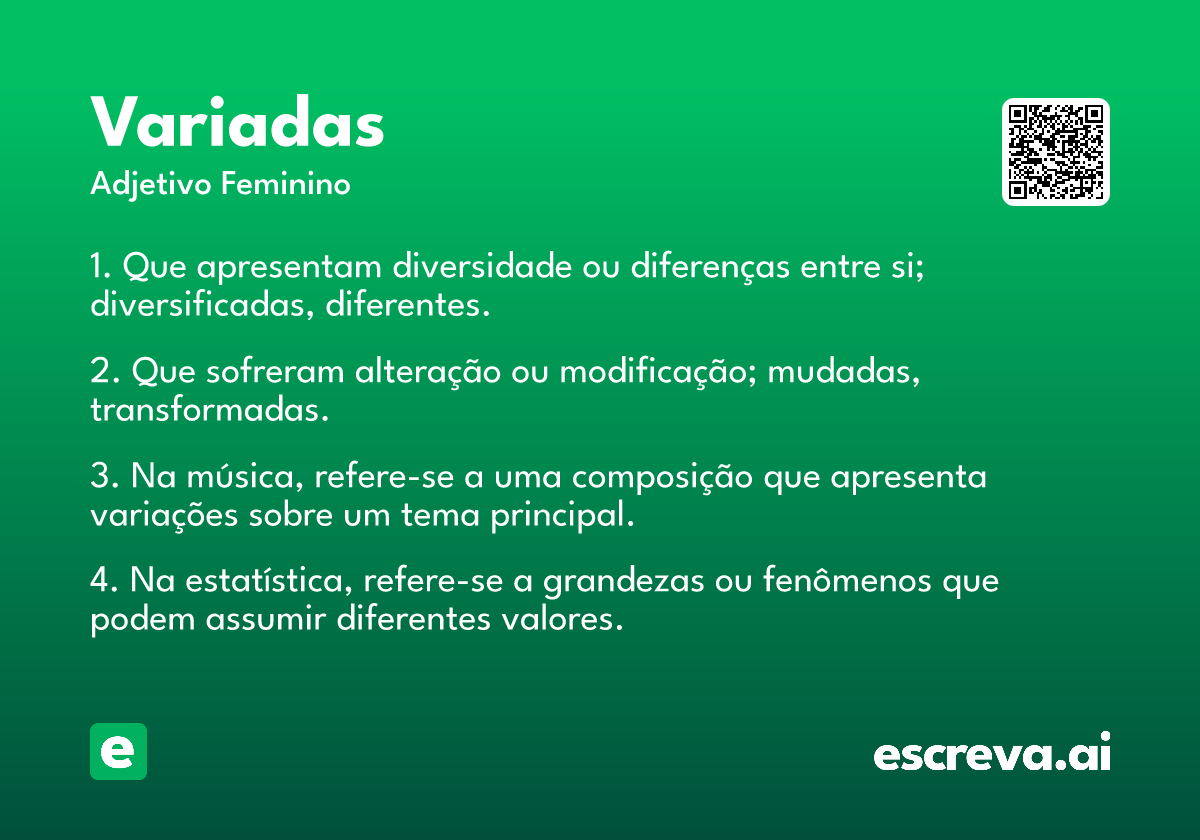 Variadas
Adjetivo Feminino

1. Que apresentam diversidade ou diferenças entre si; diversificadas, diferentes.

2. Que sofreram alteração ou modificação; mudadas, transformadas.

3. Na música, refere-se a uma composição que apresenta variações sobre um tema principal.

4. Na estatística, refere-se a grandezas ou fenômenos que podem assumir diferentes valores.

e

escreva.ai